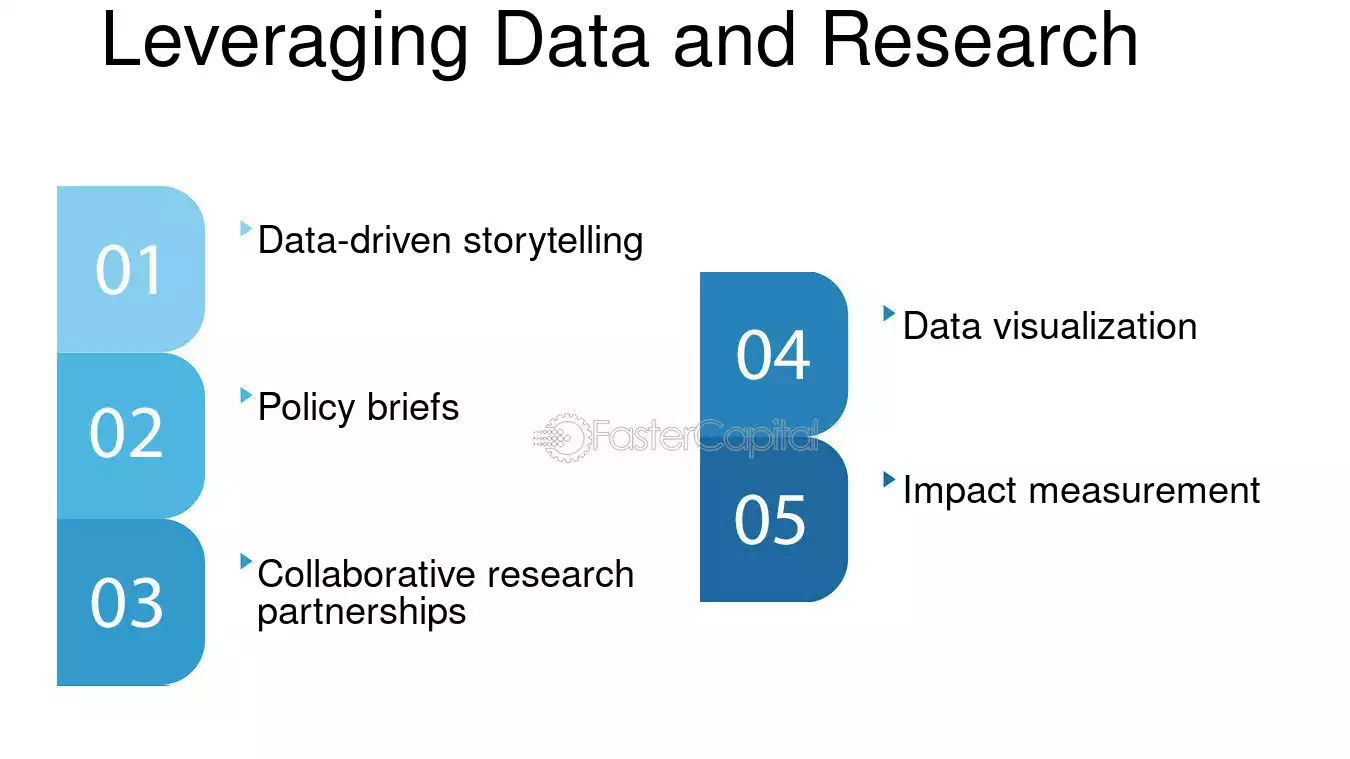 Leveraging Data and Research

01

Data-driven storytelling

02

Policy briefs

03

Collaborative research partnerships

04

Data visualization

05

Impact measurement

FasterCapital